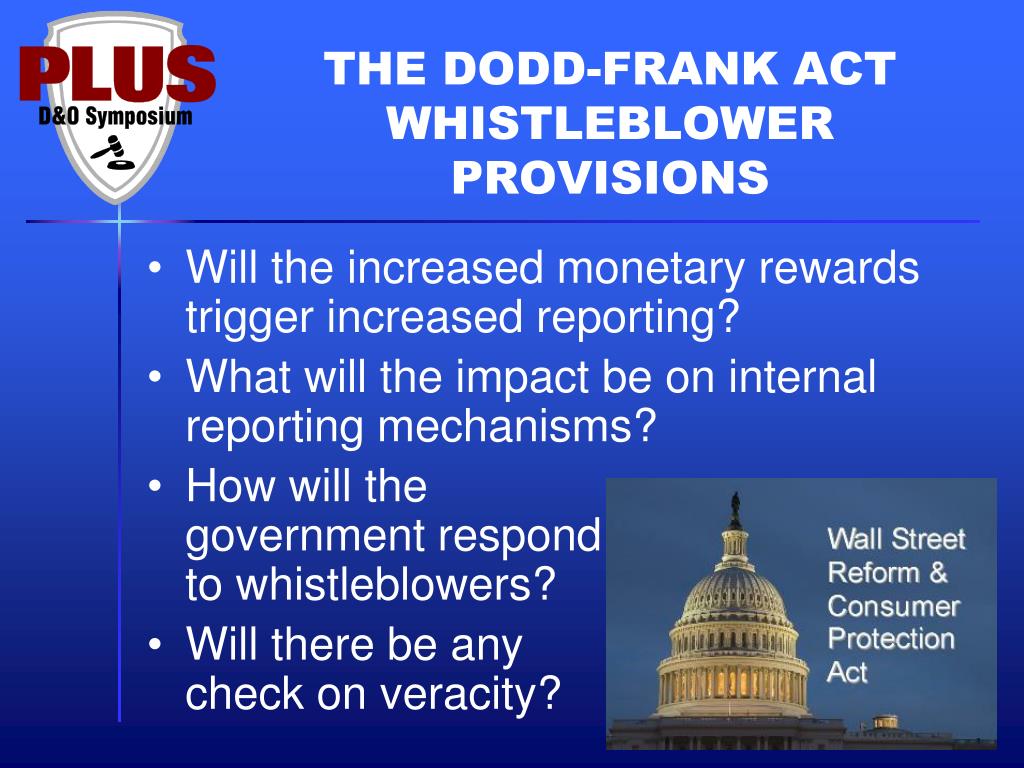 PLUS
D&O Symposium

THE DODD-FRANK ACT WHISTLEBLOWER PROVISIONS

• Will the increased monetary rewards trigger increased reporting?
• What will the impact be on internal reporting mechanisms?
• How will the government respond to whistleblowers?
• Will there be any check on veracity?

Wall Street Reform & Consumer Protection Act